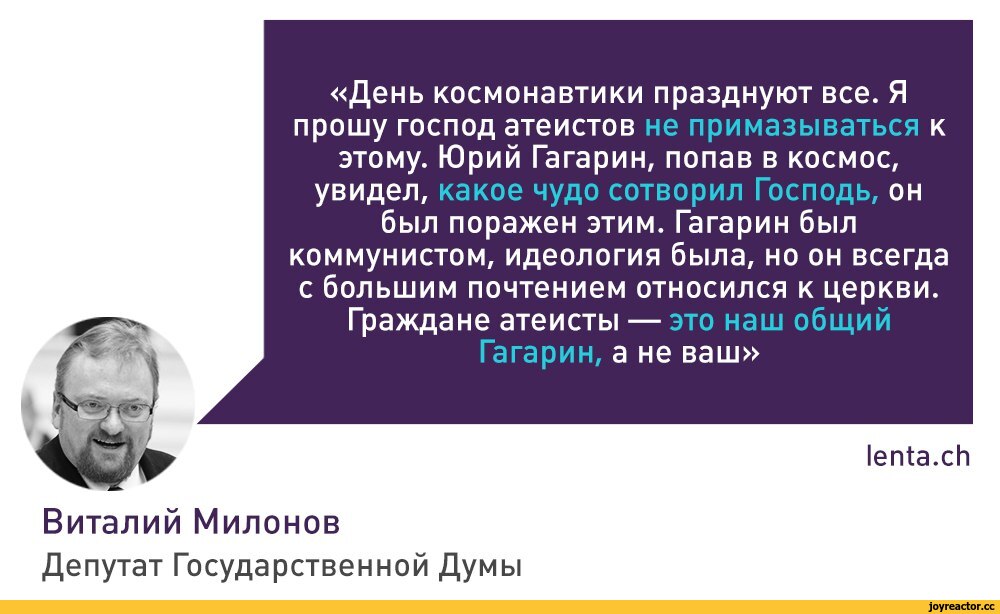 «День космонавтики празднуют все. Я прошу господ атеистов не примазываться к этому. Юрий Гагарин, попав в космос, увидел, какое чудо сотворил Господь, он был поражен этим. Гагарин был коммунистом, идеология была, но он всегда с большим почтением относился к церкви. Граждане атеисты — это наш общий Гагарин, а не ваш»

lenta.ch

Виталий Милонов
Депутат Государственной Думы

joyreactor.cc